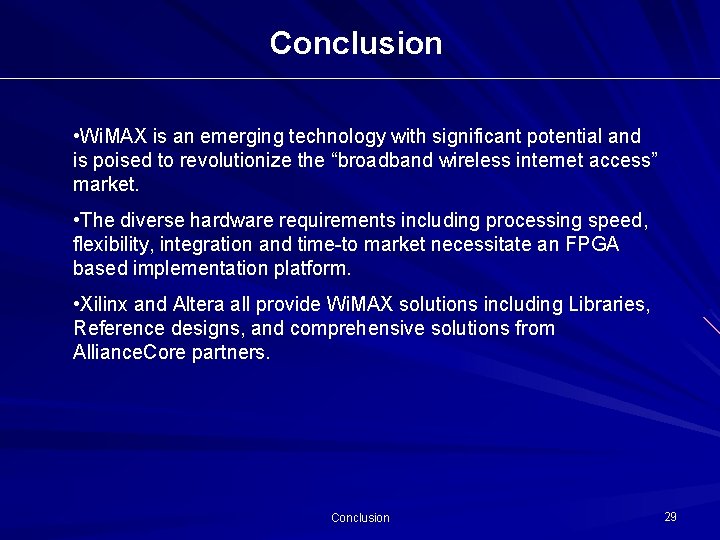 Conclusion

•WiMAX is an emerging technology with significant potential and is poised to revolutionize the “broadband wireless internet access” market.

•The diverse hardware requirements including processing speed, flexibility, integration and time-to market necessitate an FPGA based implementation platform.

•Xilinx and Altera all provide WiMAX solutions including Libraries, Reference designs, and comprehensive solutions from AllianceCore partners.

Conclusion

29